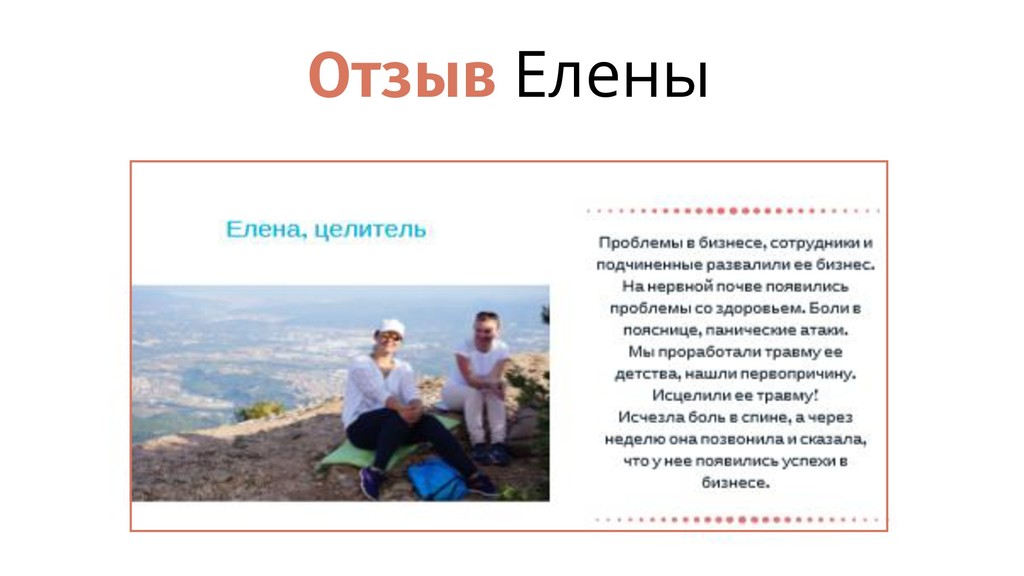 Отзыв Елены

Елена, целитель

Проблемы в бизнесе, сотрудники и подчиненные развалили ее бизнес. На нервной почве появились проблемы со здоровьем. Боли в пояснице, панические атаки.
Мы проработали травму ее детства, нашли первопричину.
Исцелили ее травму!
Исчезла боль в спине, а через неделю она позвонила и сказала, что у нее появились успехи в бизнесе.